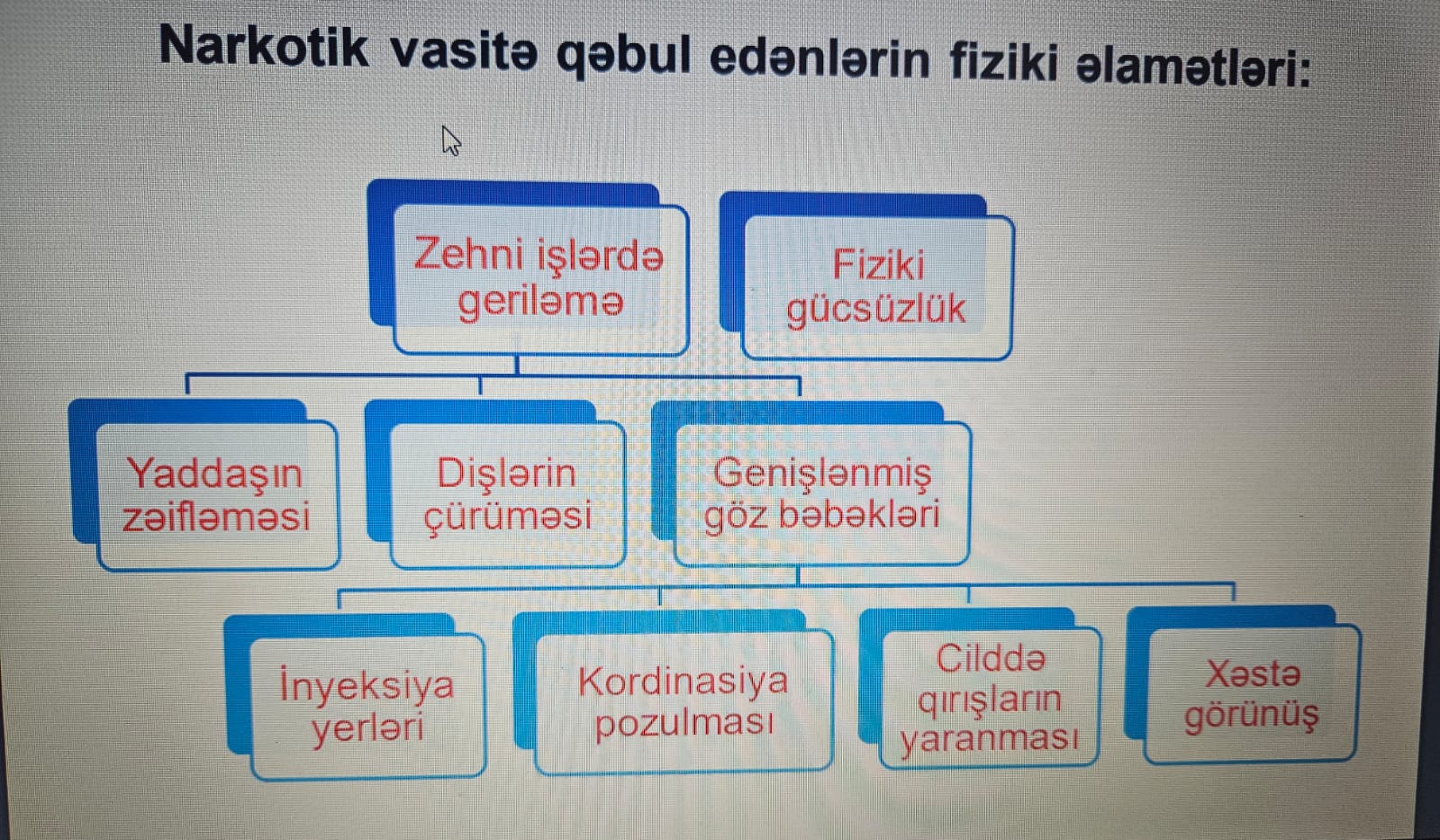 Narkotik vasitə qəbul edənlərin fiziki əlamətləri:

Zehni işlərdə geriləmə

Fiziki gücsüzlük

Yaddaşın zəifləməsi

Dişlərin çürüməsi

Genişlənmiş göz bəbəkləri

İnyeksiya yerləri

Kordinasiya pozulması

Cilddə qırışların yaranması

Xəstə görünüş